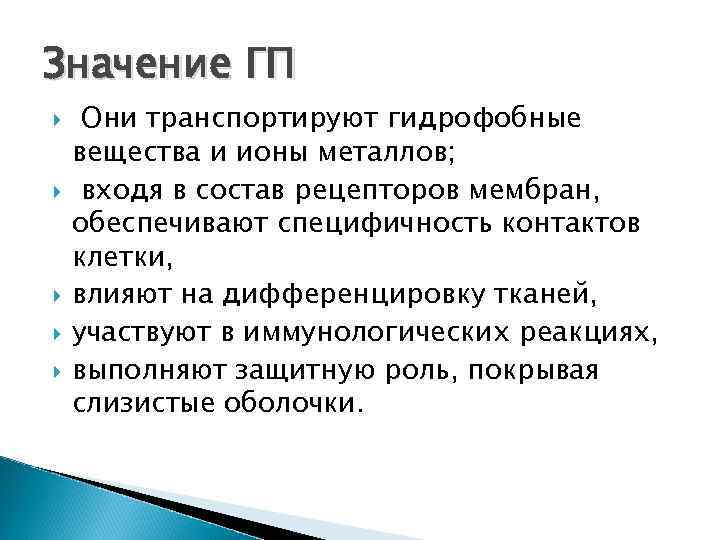 Значение ГП

Они транспортируют гидрофобные вещества и ионы металлов;

входя в состав рецепторов мембран, обеспечивают специфичность контактов клетки,

влияют на дифференцировку тканей,

участвуют в иммунологических реакциях,

выполняют защитную роль, покрывая слизистые оболочки.